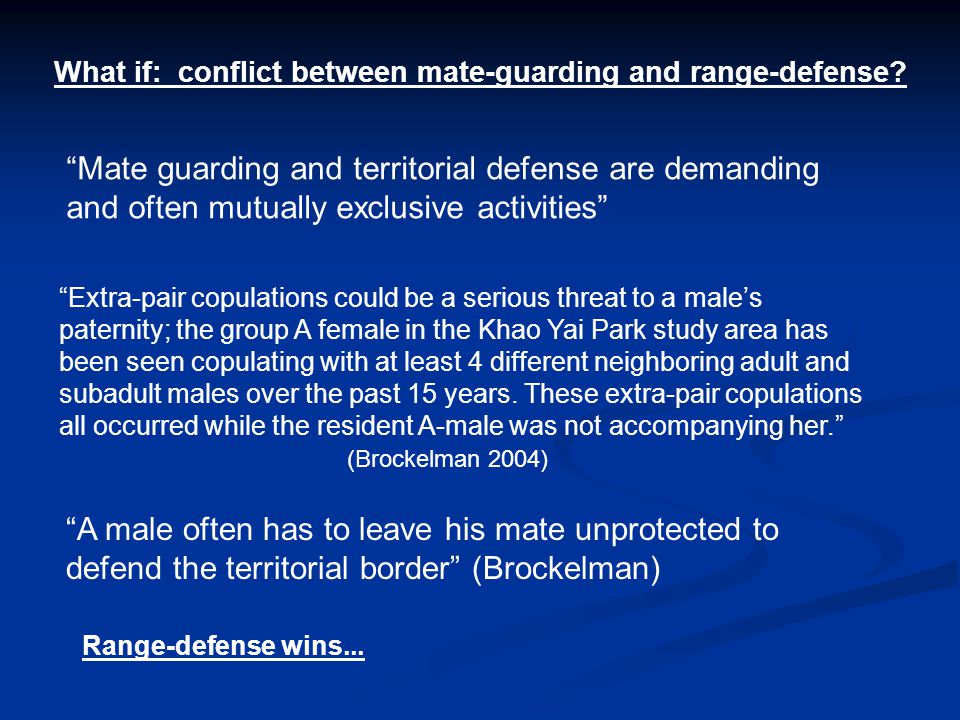 What if: conflict between mate-guarding and range-defense?

“Mate guarding and territorial defense are demanding and often mutually exclusive activities”

“Extra-pair copulations could be a serious threat to a male’s paternity; the group A female in the Khao Yai Park study area has been seen copulating with at least 4 different neighboring adult and subadult males over the past 15 years. These extra-pair copulations all occurred while the resident A-male was not accompanying her.”
(Brockelman 2004)

“A male often has to leave his mate unprotected to defend the territorial border” (Brockelman)

Range-defense wins...